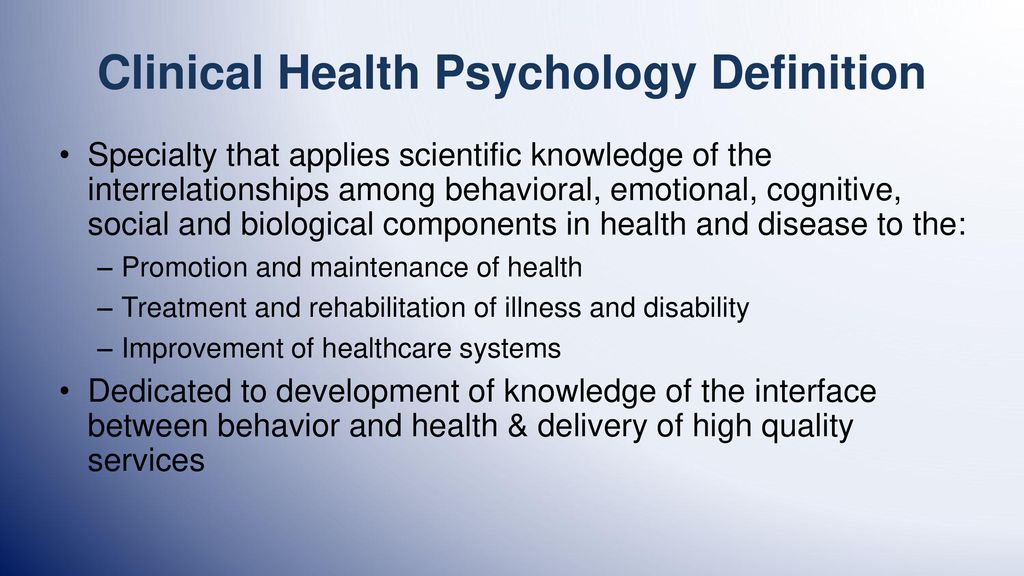 Clinical Health Psychology Definition

• Specialty that applies scientific knowledge of the interrelationships among behavioral, emotional, cognitive, social and biological components in health and disease to the:
– Promotion and maintenance of health
– Treatment and rehabilitation of illness and disability
– Improvement of healthcare systems
• Dedicated to development of knowledge of the interface between behavior and health & delivery of high quality services